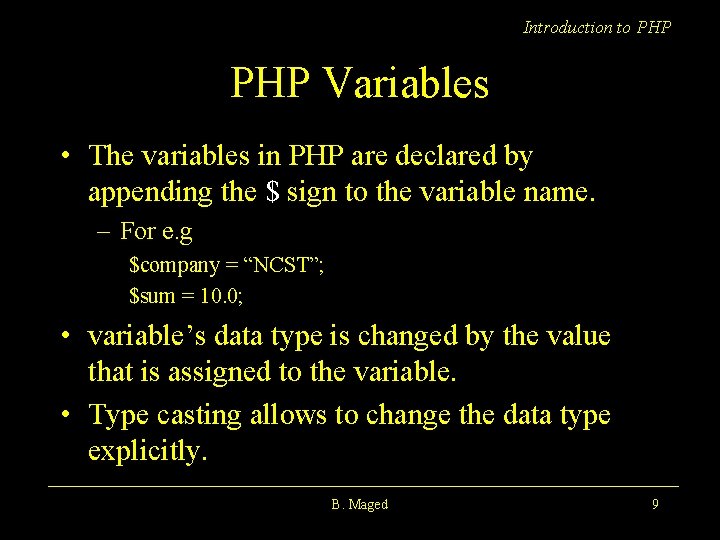 Introduction to PHP

PHP Variables

• The variables in PHP are declared by appending the \$ sign to the variable name.
– For e.g
\$company = “NCST”;
\$sum = 10.0;

• variable’s data type is changed by the value that is assigned to the variable.

• Type casting allows to change the data type explicitly.

B. Maged

9